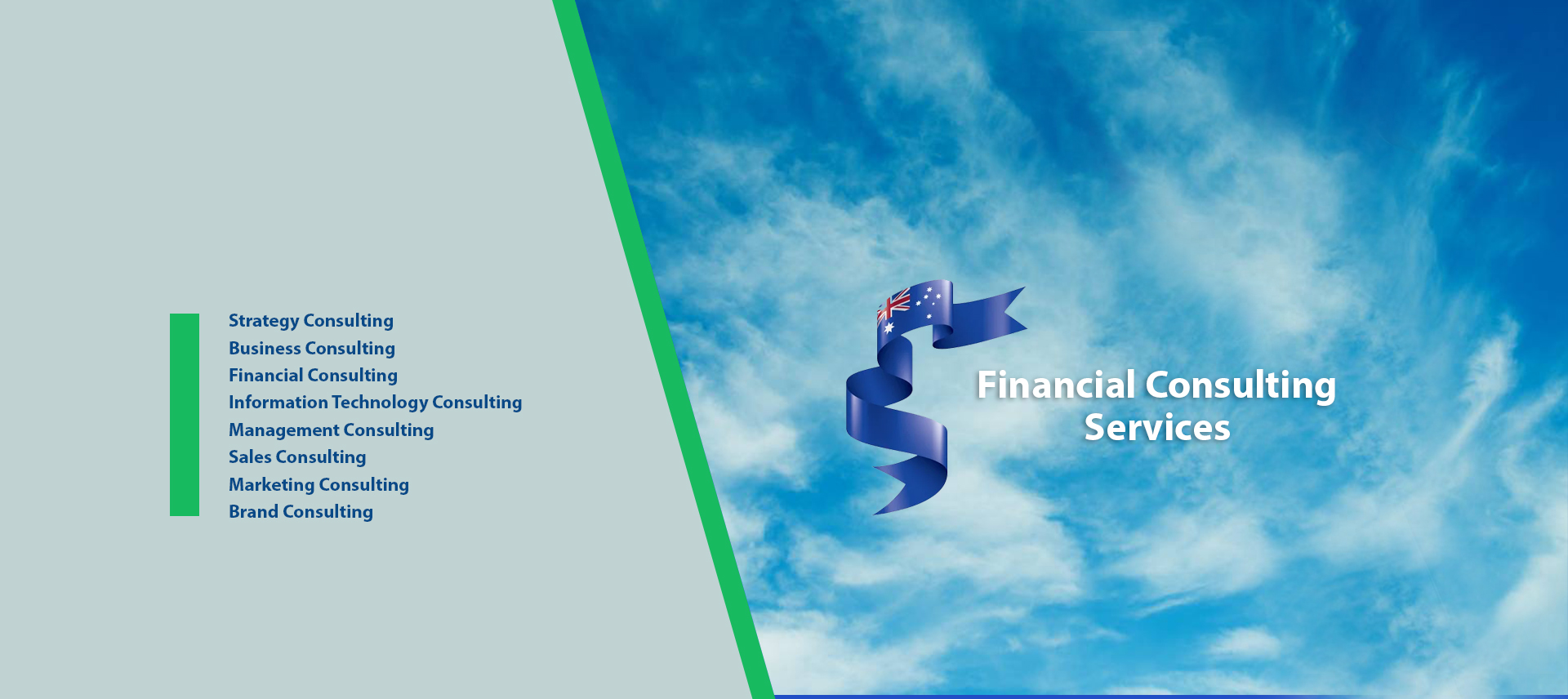 Strategy Consulting
Business Consulting
Financial Consulting
Information Technology Consulting
Management Consulting
Sales Consulting
Marketing Consulting
Brand Consulting

Financial Consulting Services